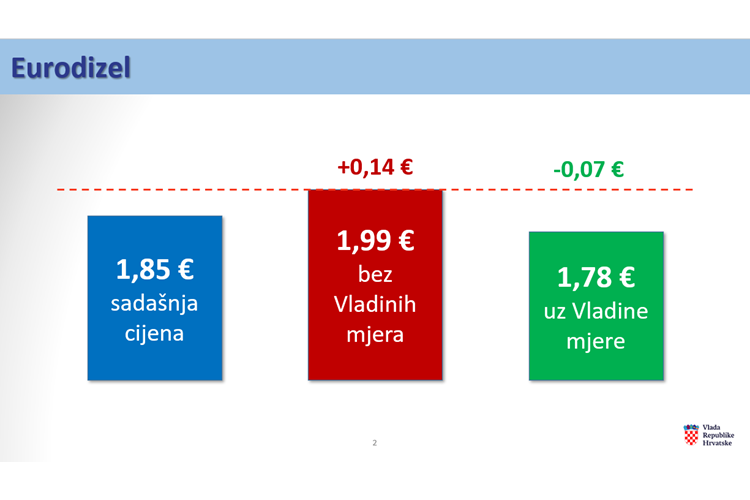 Eurodizel

+0,14 €

-0,07 €

1,85 €
sadašnja cijena

1,99 €
bez Vladinih mjera

1,78 €
uz Vladine mjere

2

Vlada Republike Hrvatske